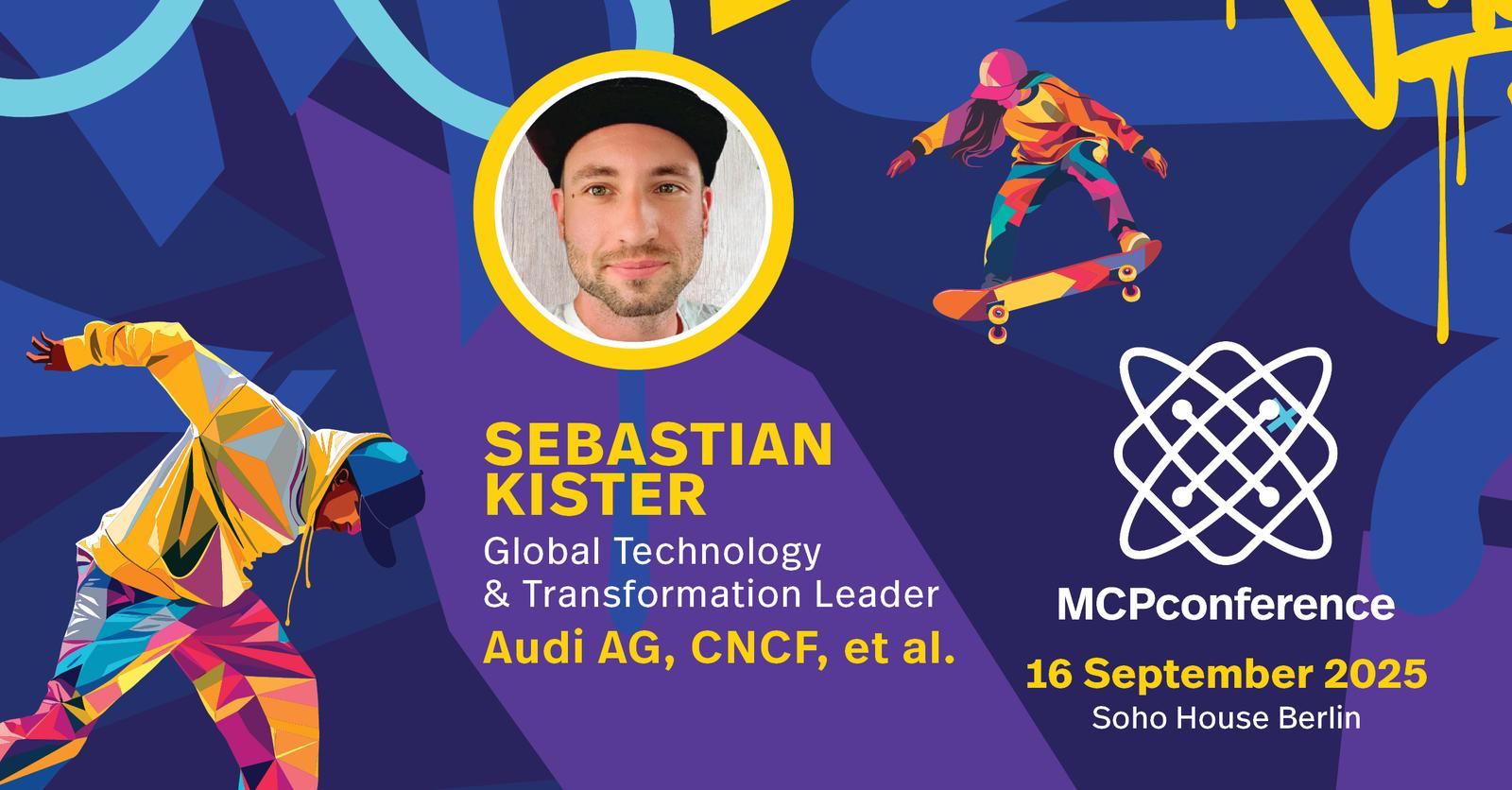 SEBASTIAN KISTER
Global Technology & Transformation Leader
Audi AG, CNCF, et al.

MCPconference
16 September 2025
Soho House Berlin